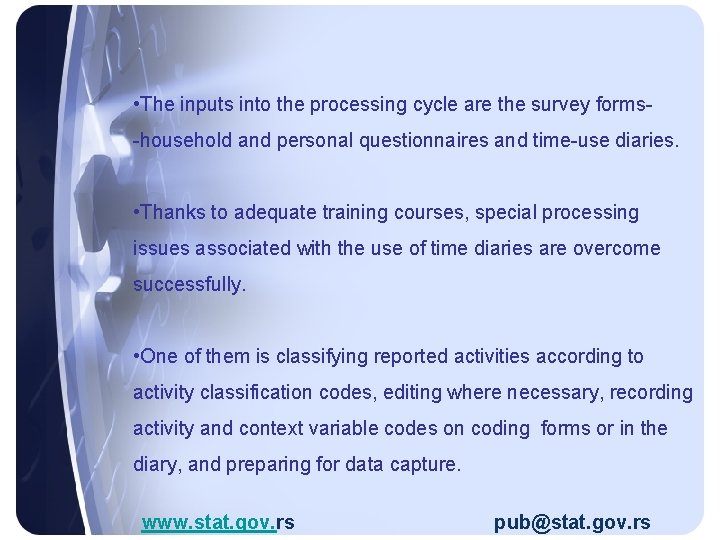 •The inputs into the processing cycle are the survey forms--household and personal questionnaires and time-use diaries.

•Thanks to adequate training courses, special processing issues associated with the use of time diaries are overcome successfully.

•One of them is classifying reported activities according to activity classification codes, editing where necessary, recording activity and context variable codes on coding forms or in the diary, and preparing for data capture.

www.stat.gov.rs

pub@stat.gov.rs